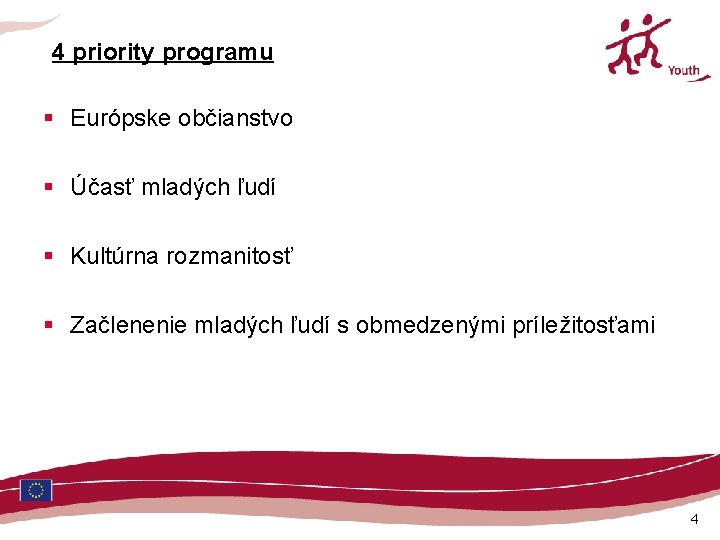 4 priority programu

Youth

- Európske občianstvo
- Účasť mladých ľudí
- Kultúrna rozmanitosť
- Začlenenie mladých ľudí s obmedzenými príležitosťami

4